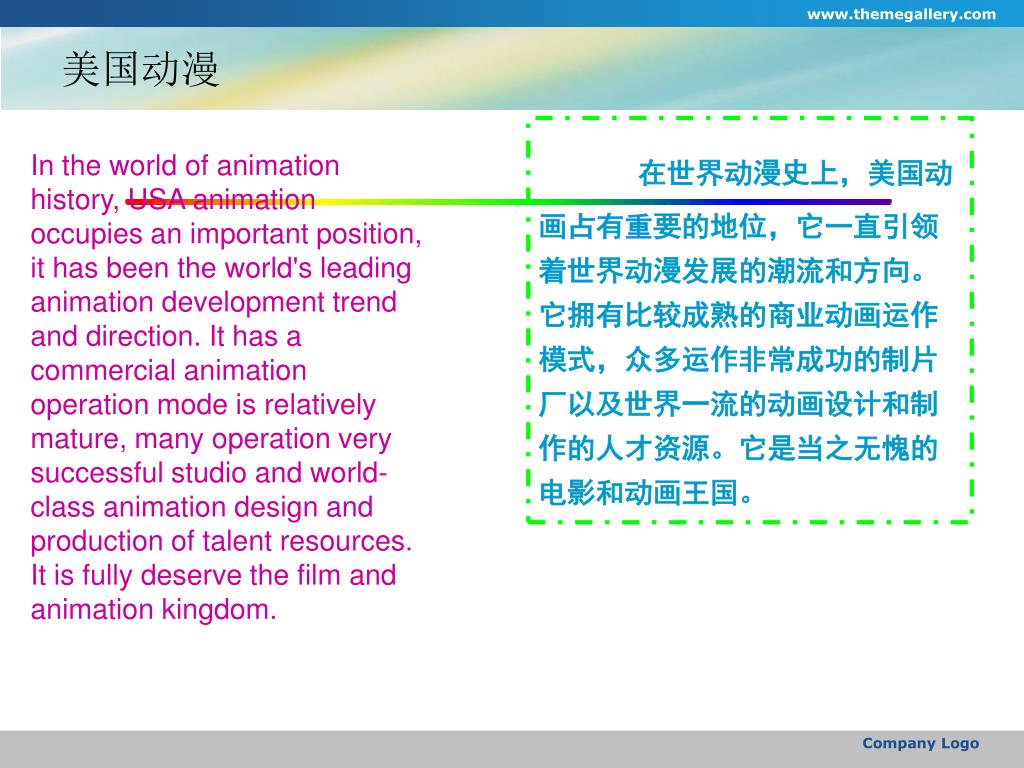 www.themegallery.com

美国动漫

In the world of animation history, USA animation occupies an important position, it has been the world's leading animation development trend and direction. It has a commercial animation operation mode is relatively mature, many operation very successful studio and world-class animation design and production of talent resources. It is fully deserve the film and animation kingdom.

在世界动漫史上，美国动画占有重要的地位，它一直引领着世界动漫发展的潮流和方向。它拥有比较成熟的商业动画运作模式，众多运作非常成功的制片厂以及世界一流的动画设计和制作的人才资源。它是当之无愧的电影和动画王国。

Company Logo